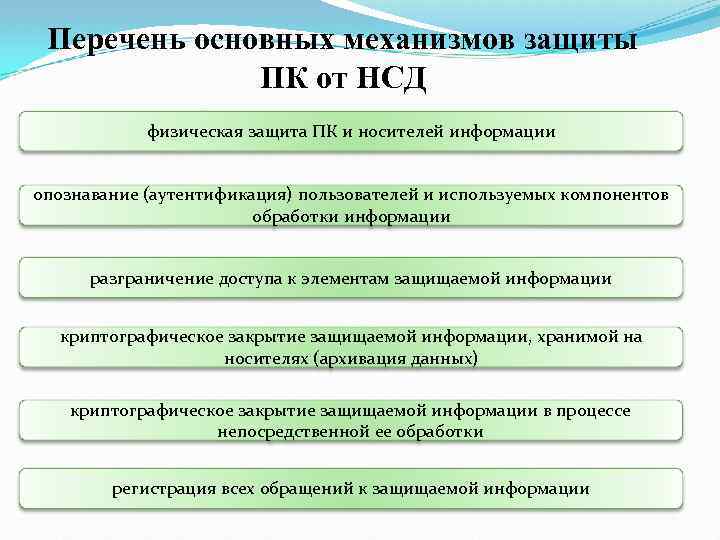 Перечень основных механизмов защиты ПК от НСД

физическая защита ПК и носителей информации

опознавание (аутентификация) пользователей и используемых компонентов обработки информации

разграничение доступа к элементам защищаемой информации

криптографическое закрытие защищаемой информации, хранимой на носителях (архивация данных)

криптографическое закрытие защищаемой информации в процессе непосредственной ее обработки

регистрация всех обращений к защищаемой информации